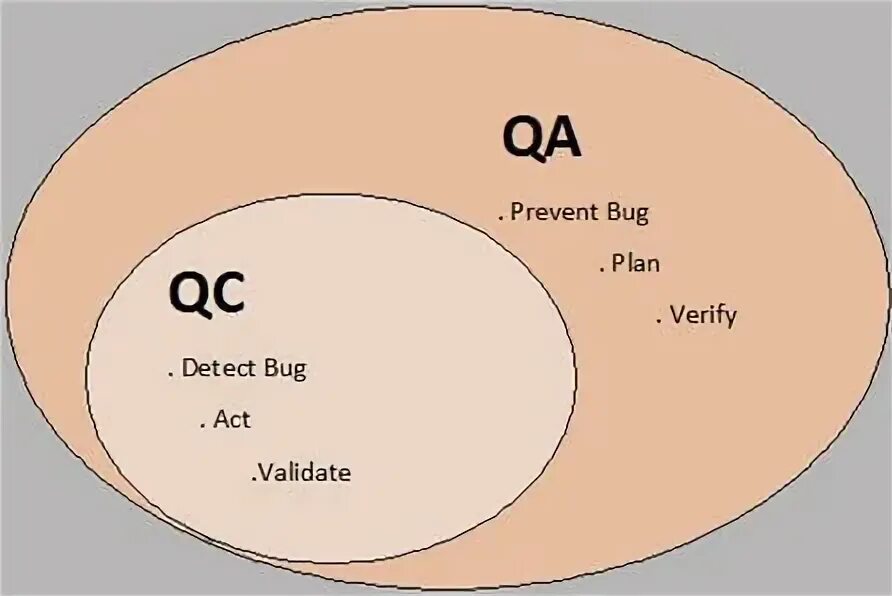 QA

. Prevent Bug

. Plan

. Verify

QC

. Detect Bug

. Act

.Validate